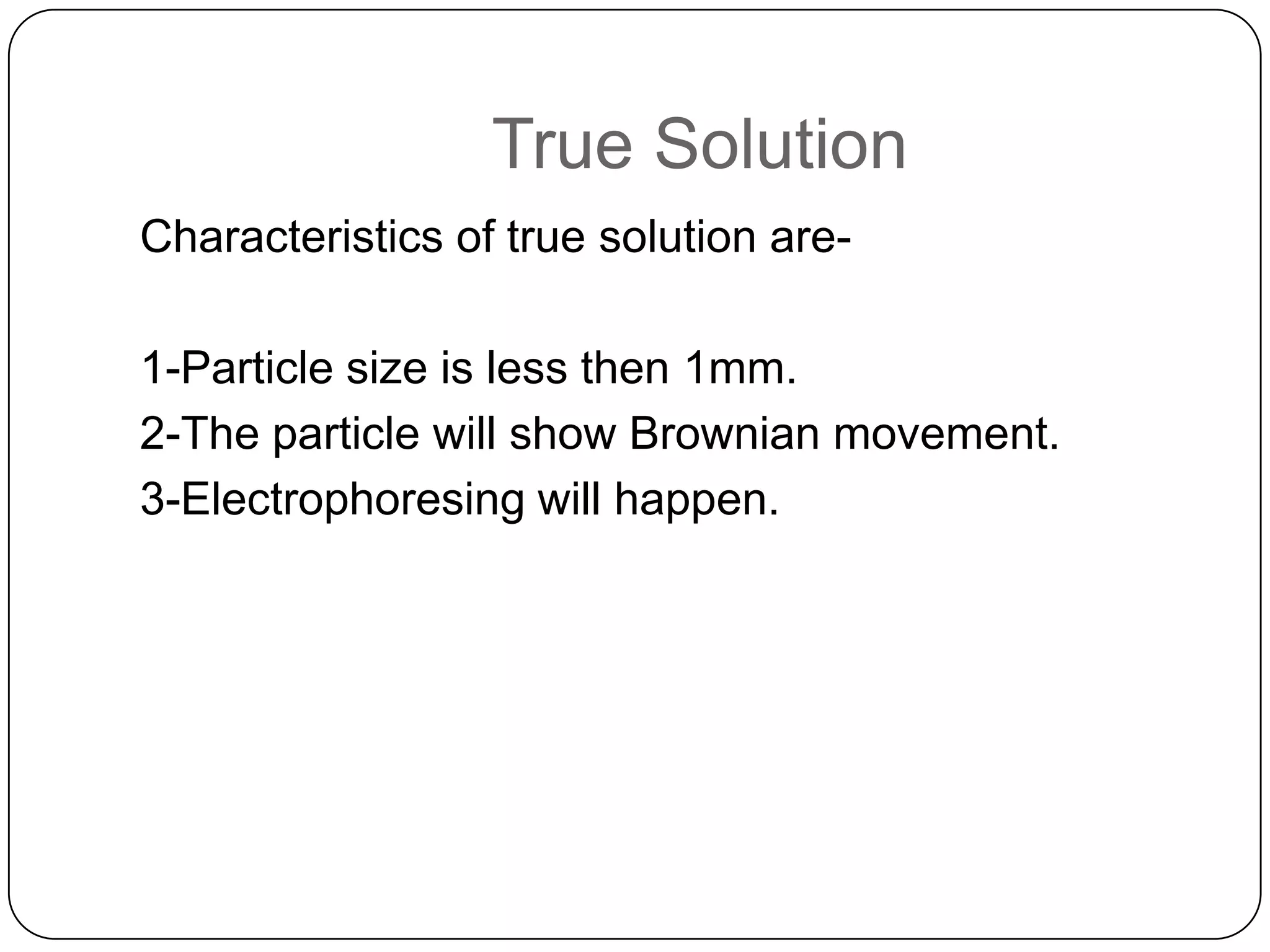 True Solution

Characteristics of true solution are-

1-Particle size is less then 1mm.
2-The particle will show Brownian movement.
3-Electrophoresing will happen.